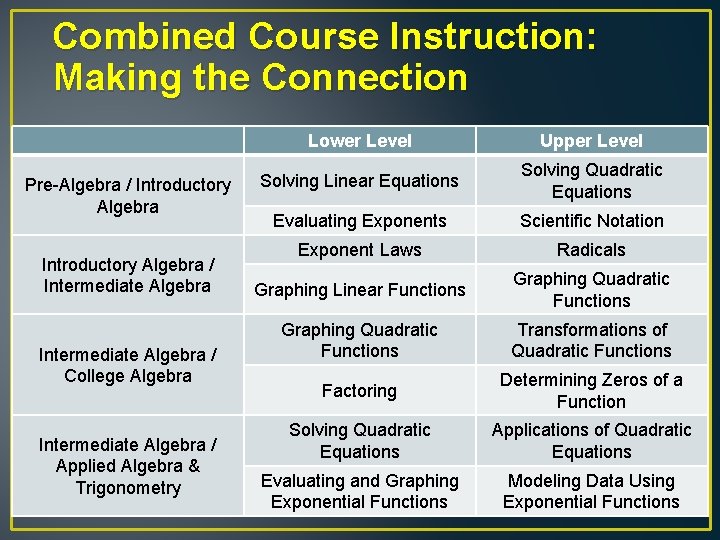 Combined Course Instruction: Making the Connection

| | Lower Level | Upper Level |
|---|---|---|
| Pre-Algebra / Introductory Algebra | Solving Linear Equations | Solving Quadratic Equations |
| | Evaluating Exponents | Scientific Notation |
| Introductory Algebra / Intermediate Algebra | Exponent Laws | Radicals |
| | Graphing Linear Functions | Graphing Quadratic Functions |
| Intermediate Algebra / College Algebra | Graphing Quadratic Functions | Transformations of Quadratic Functions |
| | Factoring | Determining Zeros of a Function |
| Intermediate Algebra / Applied Algebra & Trigonometry | Solving Quadratic Equations | Applications of Quadratic Equations |
| | Evaluating and Graphing Exponential Functions | Modeling Data Using Exponential Functions |